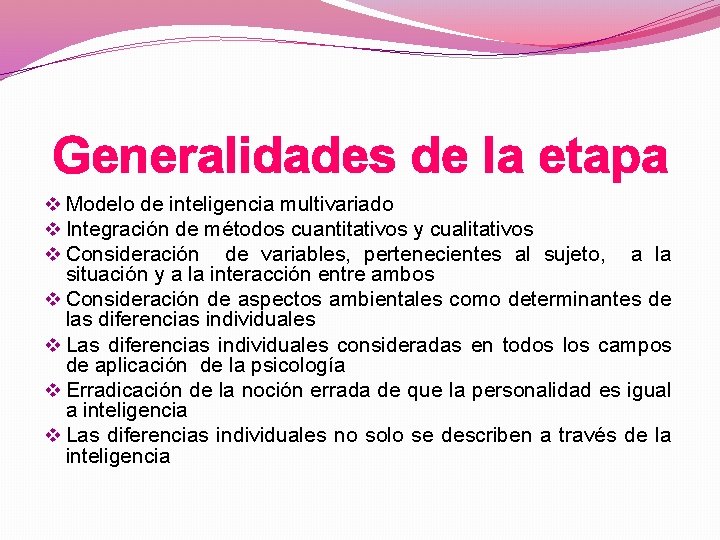 Generalidades de la etapa

❖ Modelo de inteligencia multivariado
❖ Integración de métodos cuantitativos y cualitativos
❖ Consideración de variables, pertenecientes al sujeto, a la situación y a la interacción entre ambos
❖ Consideración de aspectos ambientales como determinantes de las diferencias individuales
❖ Las diferencias individuales consideradas en todos los campos de aplicación de la psicología
❖ Erradicación de la noción errada de que la personalidad es igual a inteligencia
❖ Las diferencias individuales no solo se describen a través de la inteligencia